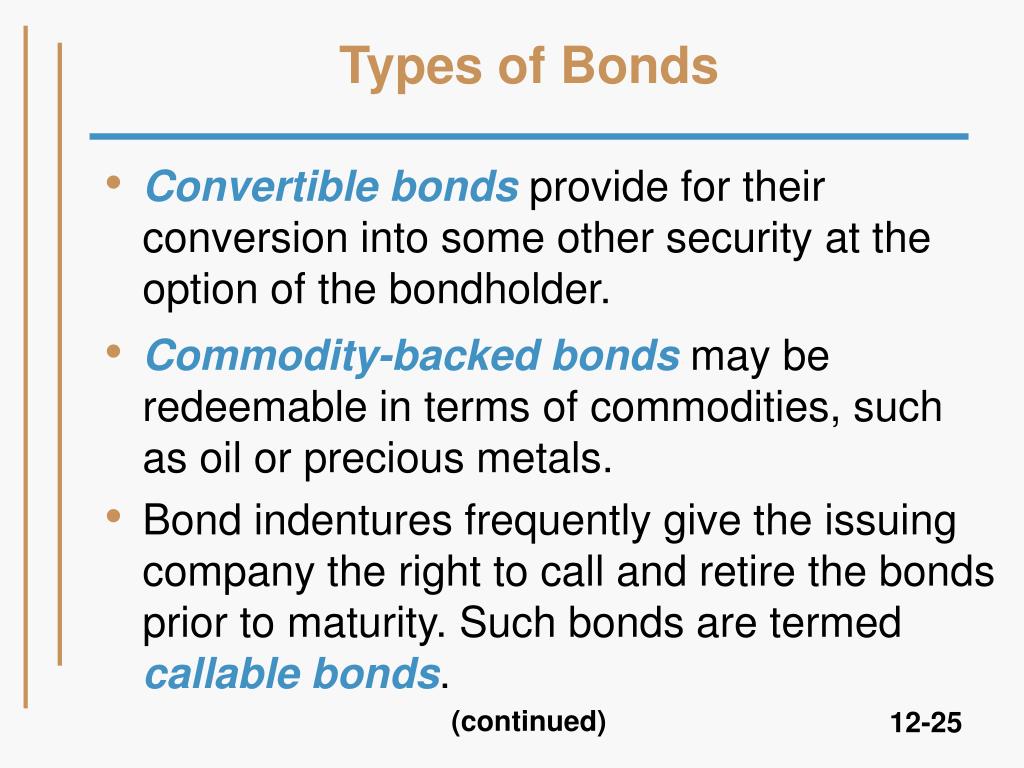 Types of Bonds

• Convertible bonds provide for their conversion into some other security at the option of the bondholder.

• Commodity-backed bonds may be redeemable in terms of commodities, such as oil or precious metals.

• Bond indentures frequently give the issuing company the right to call and retire the bonds prior to maturity. Such bonds are termed callable bonds.

(continued)

12-25